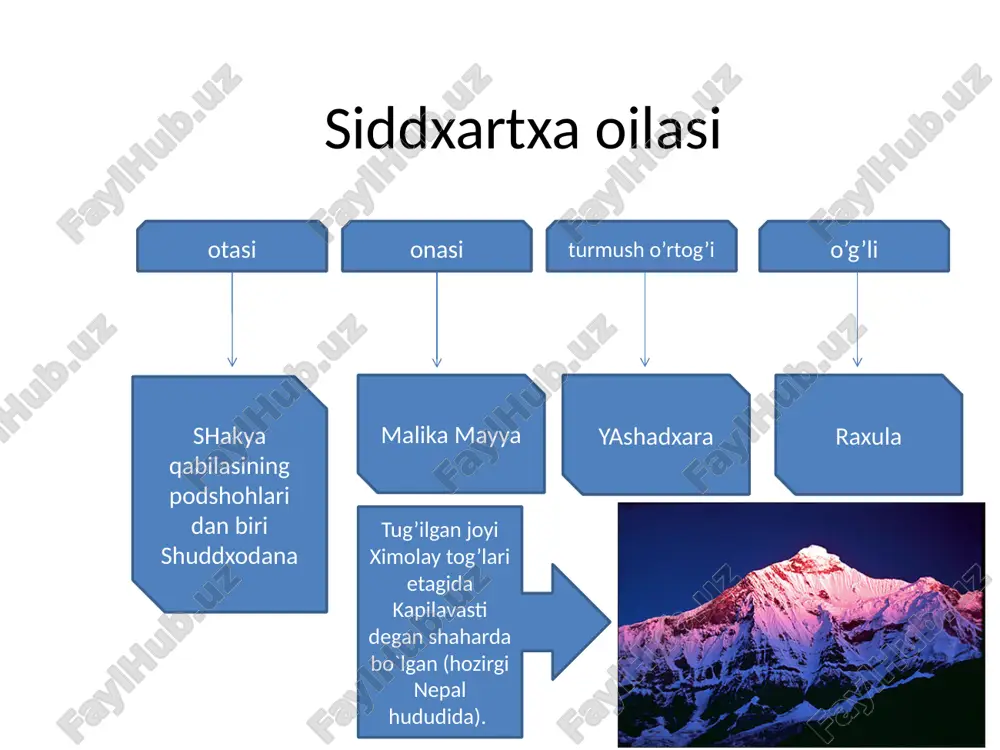 Siddxartxa oilasi

otasi

onasi

turmush o’rtog’i

o’g’li

SHakya qabilasining podshohlari dan biri Shuddxodana

Malika Mayya

YAshadxara

Raxula

Tug’ilgan joyi Ximolay tog’lari etagida Kapilavasti degan shaharda bo`lgan (hozirgi Nepal hududida).

FaylHub.uz